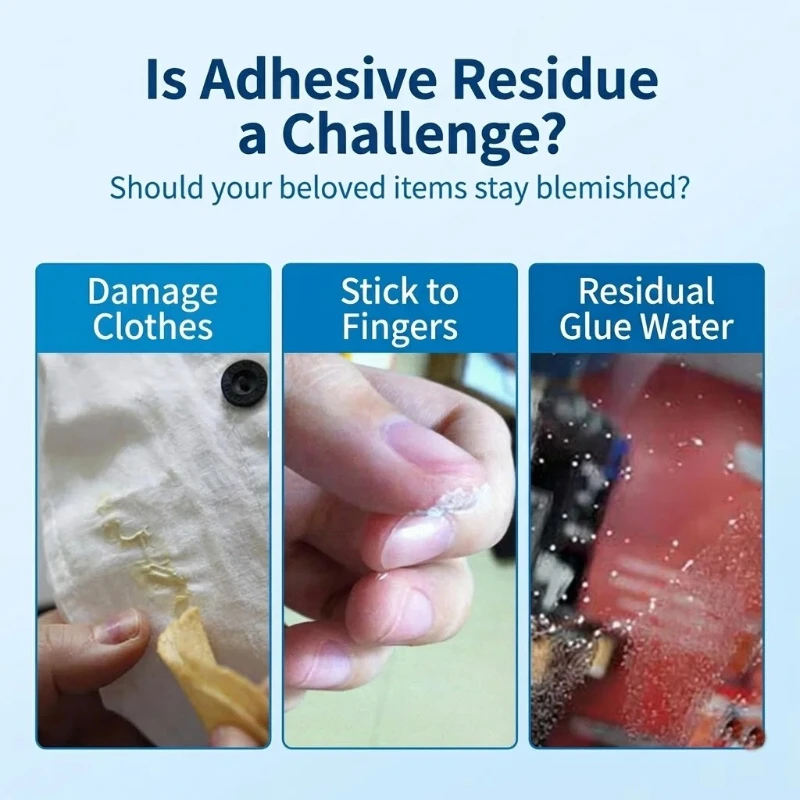 Is Adhesive Residue a Challenge?

Should your beloved items stay blemished?

Damage Clothes

Stick to Fingers

Residual Glue Water